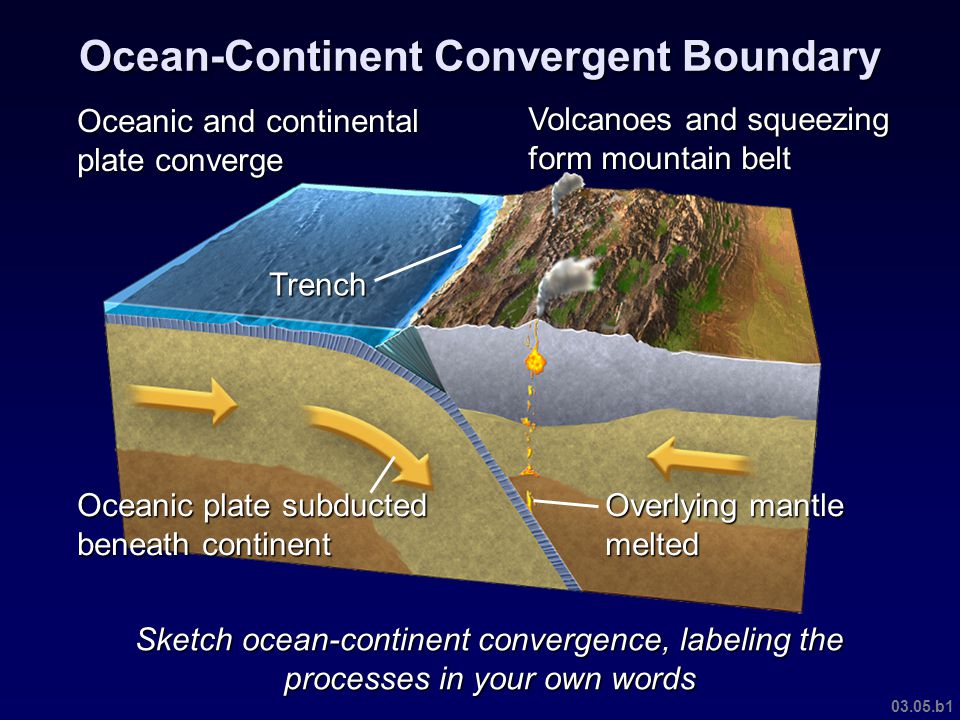 Ocean-Continent Convergent Boundary

Oceanic and continental plate converge

Volcanoes and squeezing form mountain belt

Trench

Oceanic plate subducted beneath continent

Overlying mantle melted

Sketch ocean-continent convergence, labeling the processes in your own words

03.05.b1